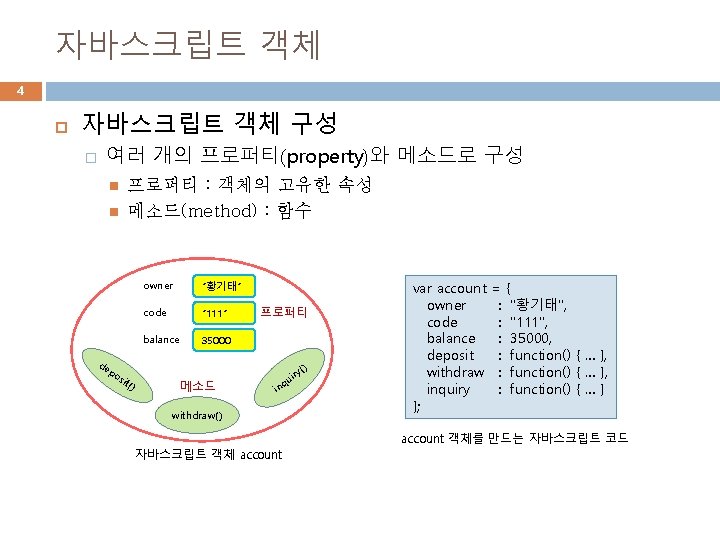 자바스크립트 객체

4

자바스크립트 객체 구성

여러 개의 프로퍼티(property)와 메소드로 구성

프로퍼티 : 객체의 고유한 속성

메소드(method) : 함수

owner "황기태"
code "111"
balance 35000
프로퍼티
deposit()
메소드
inquiry()
withdraw()

자바스크립트 객체 account

var account = {
owner : "황기태",
code : "111",
balance : 35000,
deposit : function() { ... },
withdraw : function() { ... },
inquiry : function() { ... }
};

account 객체를 만드는 자바스크립트 코드